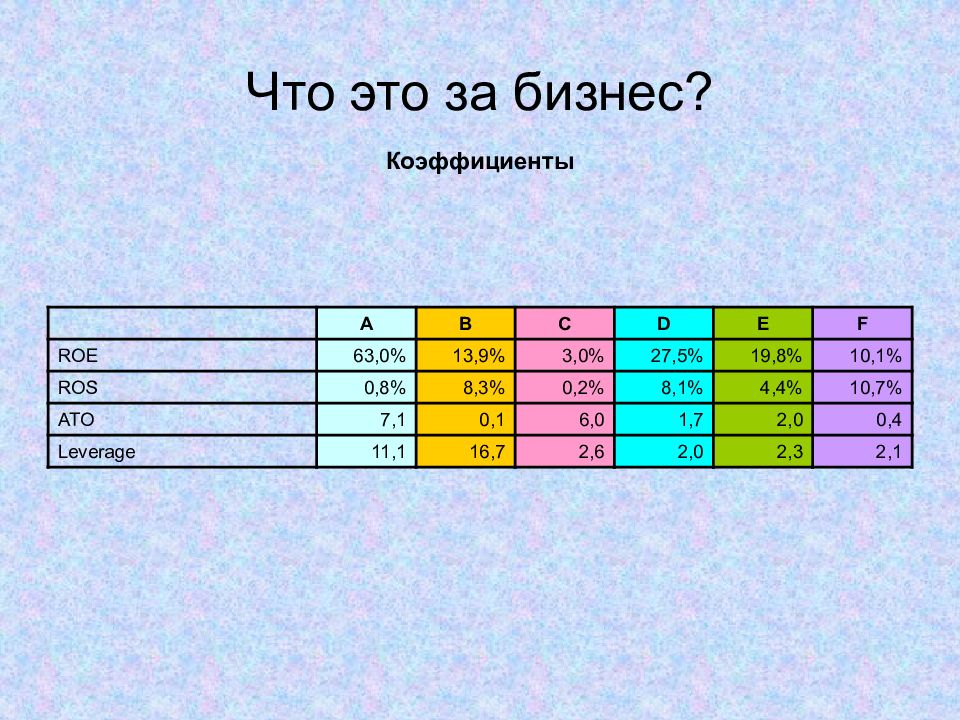 Что это за бизнес?

Коэффициенты

| | A | B | C | D | E | F |
|---|---|---|---|---|---|---|
| ROE | 63,0% | 13,9% | 3,0% | 27,5% | 19,8% | 10,1% |
| ROS | 0,8% | 8,3% | 0,2% | 8,1% | 4,4% | 10,7% |
| ATO | 7,1 | 0,1 | 6,0 | 1,7 | 2,0 | 0,4 |
| Leverage | 11,1 | 16,7 | 2,6 | 2,0 | 2,3 | 2,1 |